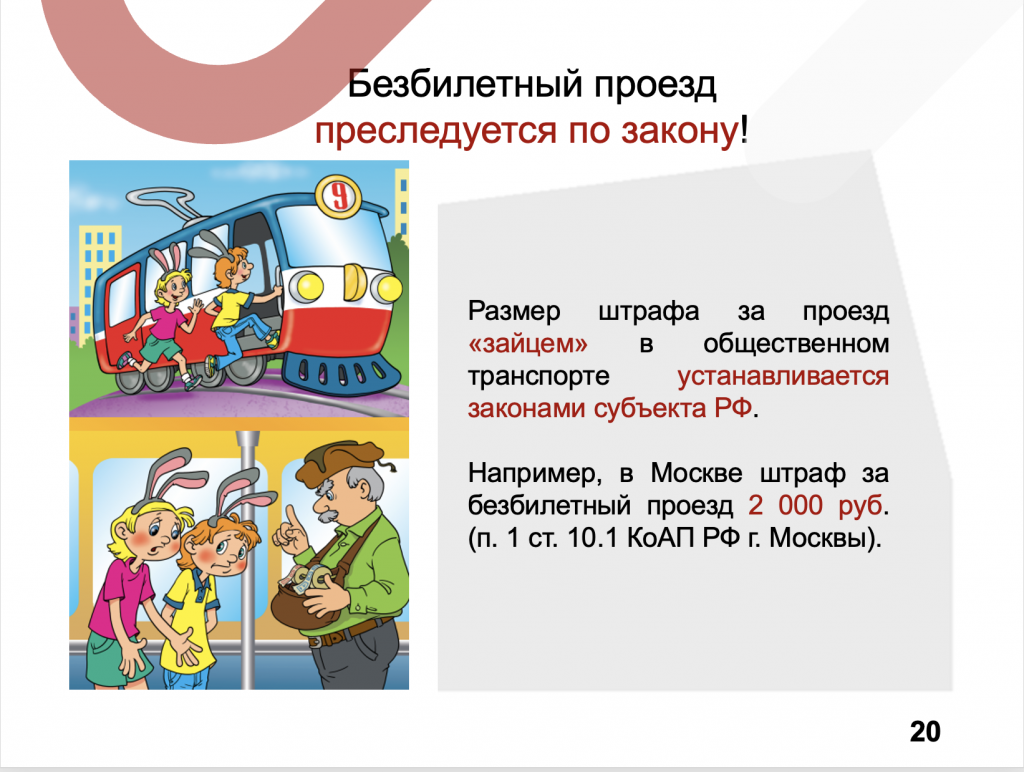 Безбилетный проезд преследуется по закону!

9

Размер штрафа за проезд «зайцем» в общественном транспорте устанавливается законами субъекта РФ.

Например, в Москве штраф за безбилетный проезд 2 000 руб. (п. 1 ст. 10.1 КоАП РФ г. Москвы).

20